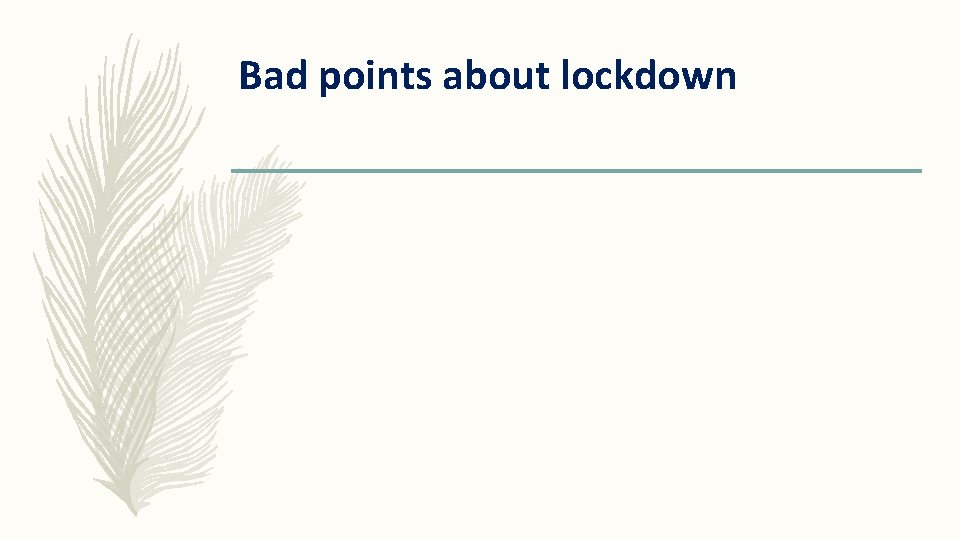 Bad points about lockdown